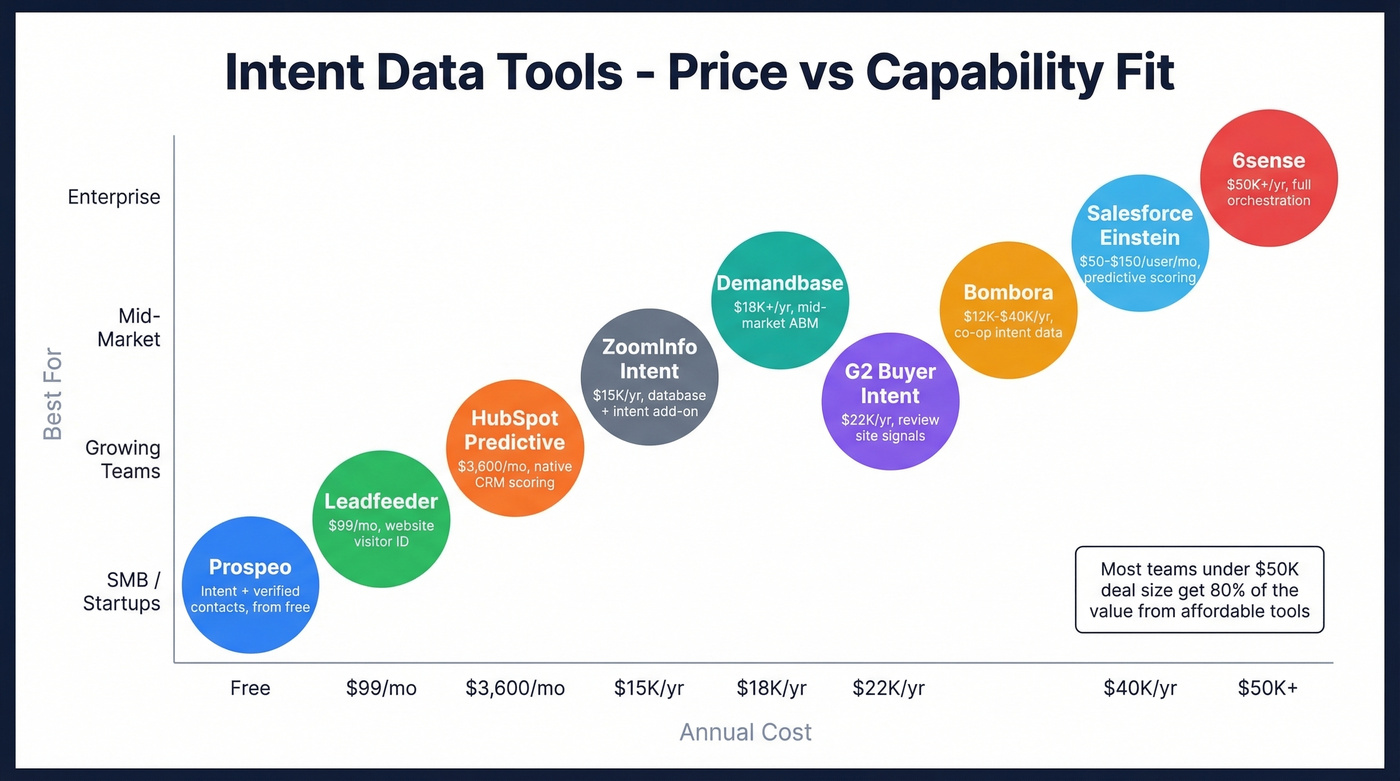 Intent Data Tools - Price vs Capability Fit

Best For

Enterprise

Mid-Market

Growing Teams

SMB / Startups

Prospeo
Intent + verified contacts, from free

Leadfeeder
$99/mo, website visitor ID

HubSpot Predictive
$3,600/mo, native CRM scoring

ZoomInfo Intent
$15K/yr, database + intent add-on

Demandbase
$18K+/yr, mid-market ABM

G2 Buyer Intent
$22K/yr, review site signals

Bombora
$12K-$40K/yr, co-op intent data

Salesforce Einstein
$50-$150/user/mo, predictive scoring

6sense
$50K+/yr, full orchestration

Most teams under $50K deal size get 80% of the value from affordable tools

Free

$99/mo

$3,600/mo

$15K/yr

$18K/yr

$22K/yr

$40K/yr

$50K+

Annual Cost